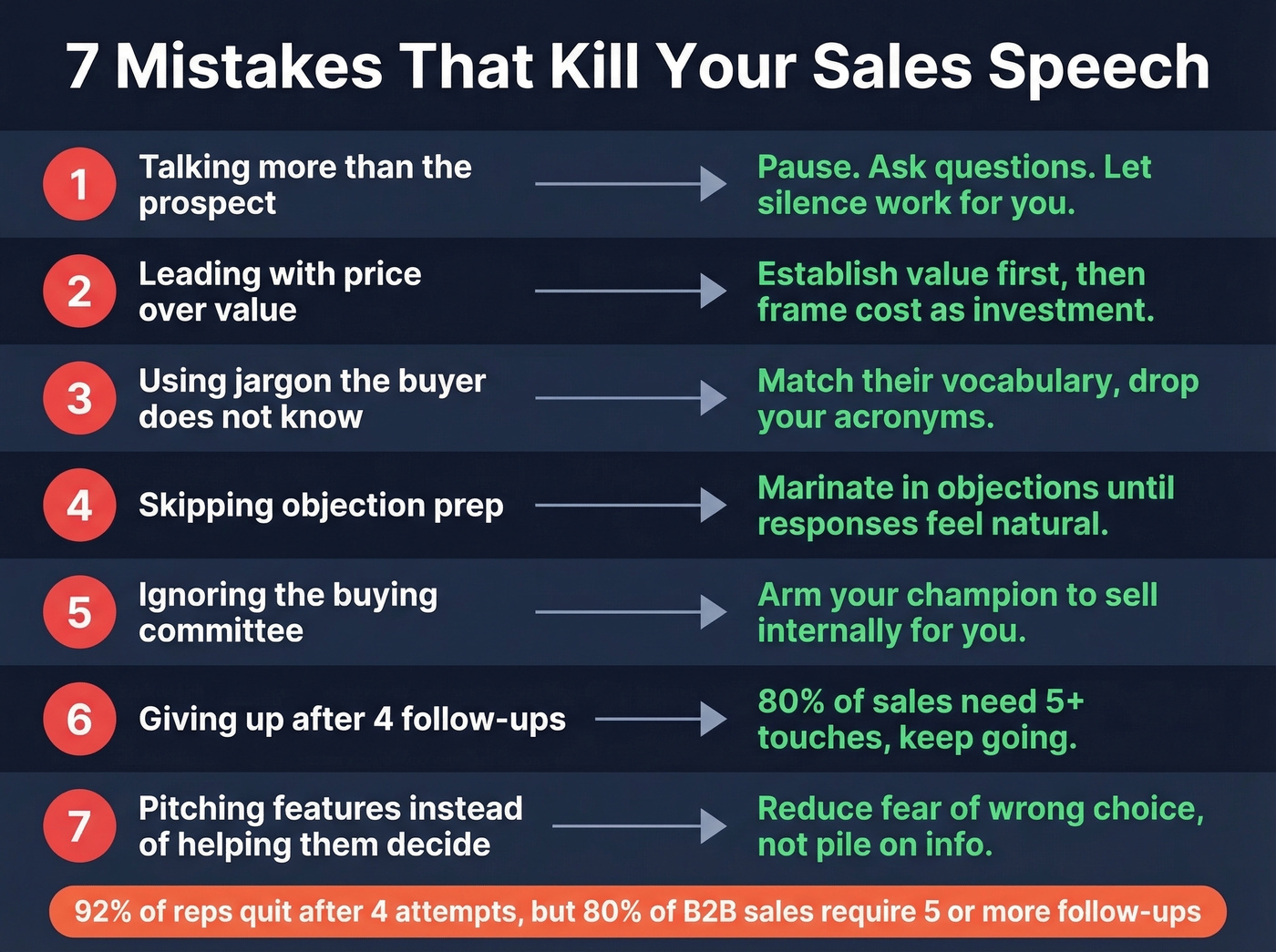 7 Mistakes That Kill Your Sales Speech

1 Talking more than the prospect

Pause. Ask questions. Let silence work for you.

2 Leading with price over value

Establish value first, then frame cost as investment.

3 Using jargon the buyer does not know

Match their vocabulary, drop your acronyms.

4 Skipping objection prep

Marinate in objections until responses feel natural.

5 Ignoring the buying committee

Arm your champion to sell internally for you.

6 Giving up after 4 follow-ups

80% of sales need 5+ touches, keep going.

7 Pitching features instead of helping them decide

Reduce fear of wrong choice, not pile on info.

92% of reps quit after 4 attempts, but 80% of B2B sales require 5 or more follow-ups